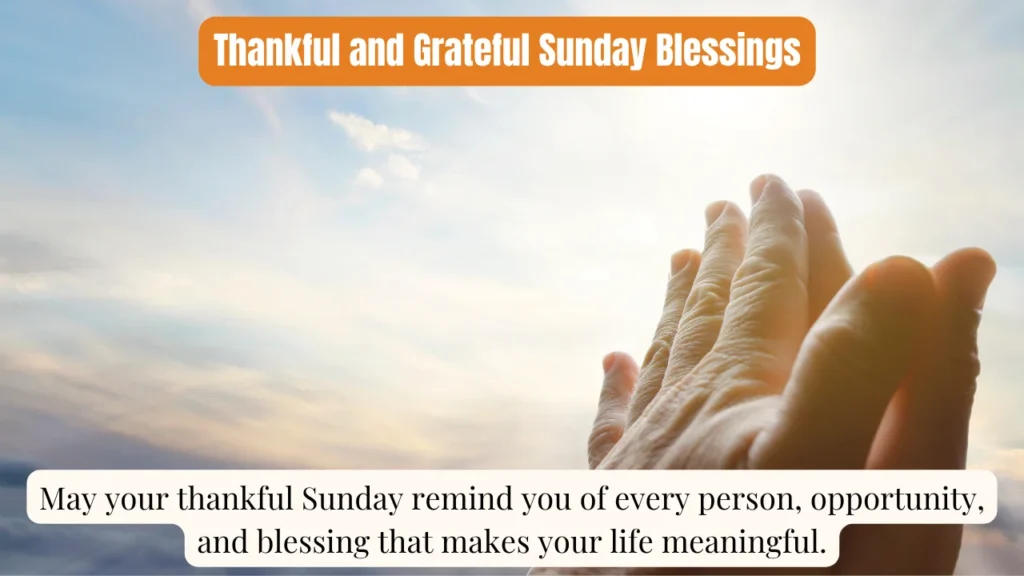 Thankful and Grateful Sunday Blessings

May your thankful Sunday remind you of every person, opportunity, and blessing that makes your life meaningful.